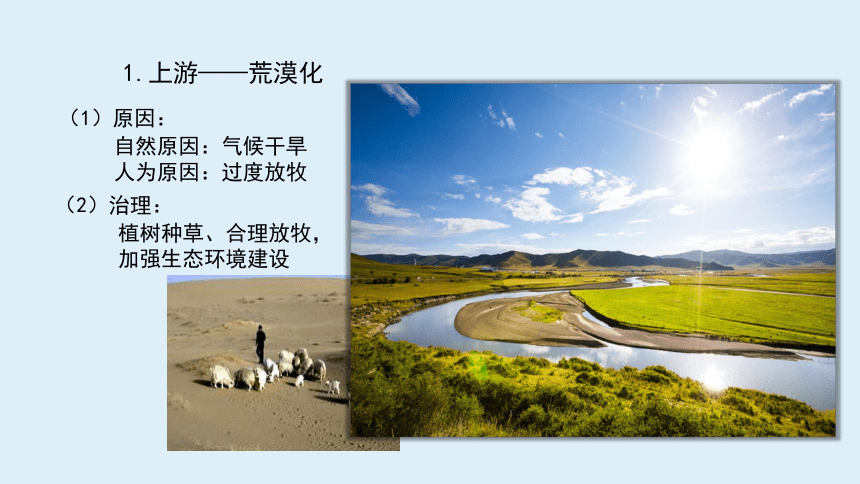 1. 上游——荒漠化

（1）原因：
自然原因：气候干旱
人为原因：过度放牧

（2）治理：
植树种草、合理放牧，加强生态环境建设